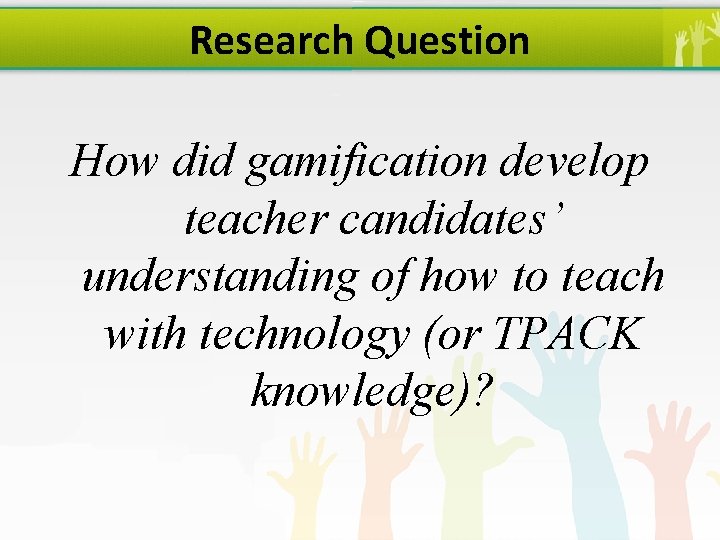 Research Question

How did gamification develop teacher candidates' understanding of how to teach with technology (or TPACK knowledge)?